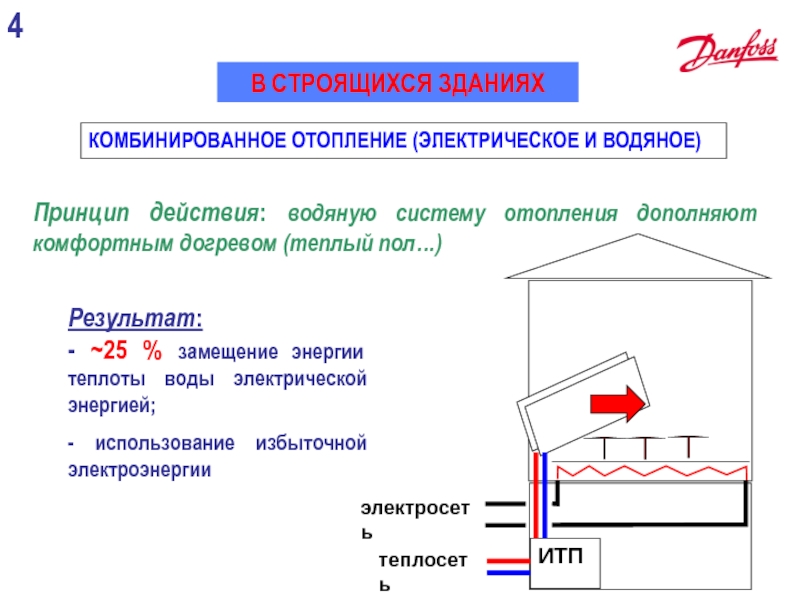 4

Danfoss

В СТРОЯЩИХСЯ ЗДАНИЯХ

КОМБИНИРОВАННОЕ ОТОПЛЕНИЕ (ЭЛЕКТРИЧЕСКОЕ И ВОДЯНОЕ)

Принцип действия: водяную систему отопления дополняют комфортным догревом (теплый пол…)

Результат:

- ~25 % замещение энергии теплоты воды электрической энергией;

- использование избыточной электроэнергии

электросеть

теплосеть

ИТП